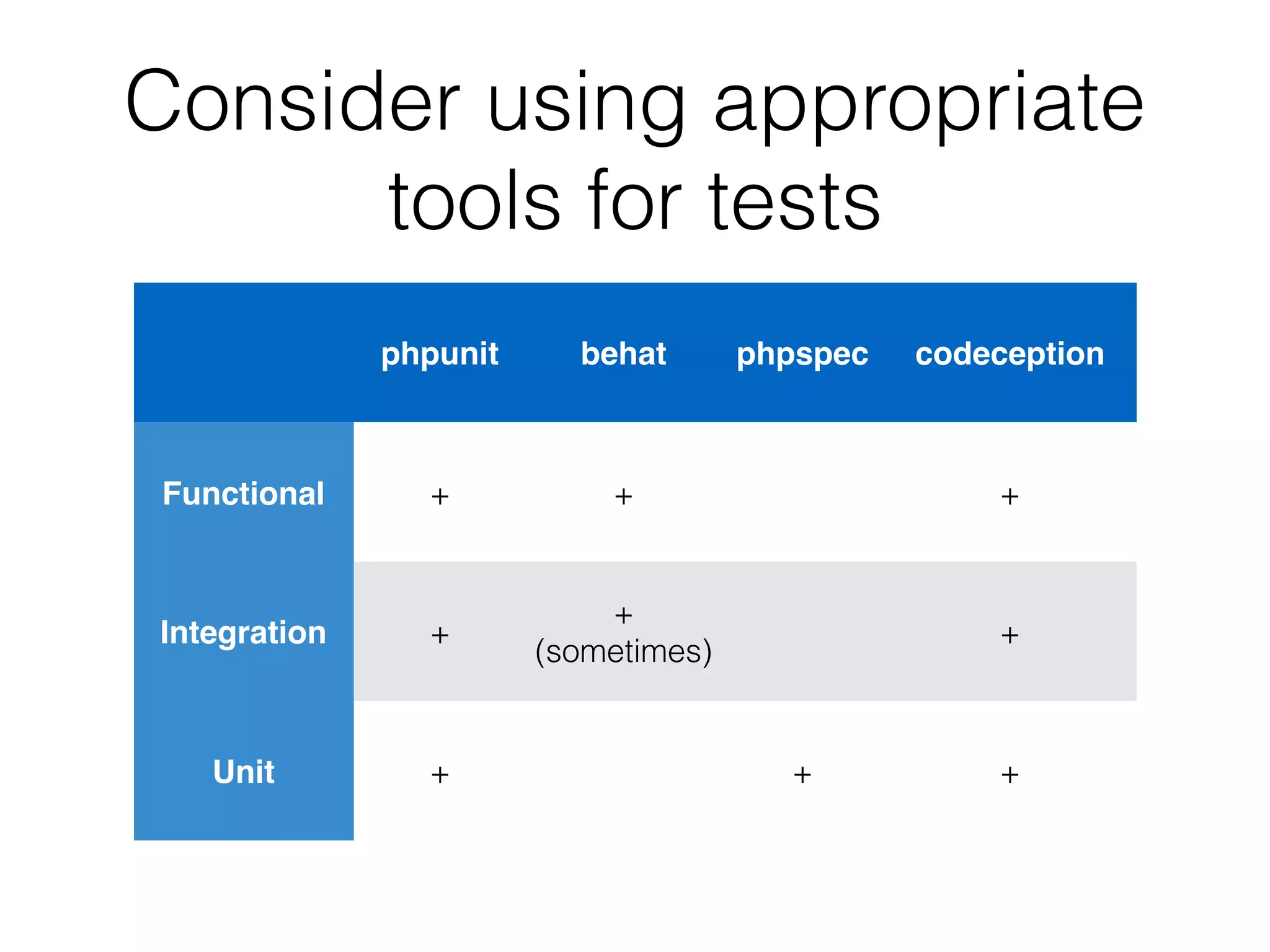 Consider using appropriate tools for tests

|  | phpunit | behat | phpspec | codeception |
|---|---|---|---|---|
| Functional | + | + |  | + |
| Integration | + | + (sometimes) |  | + |
| Unit | + |  | + | + |